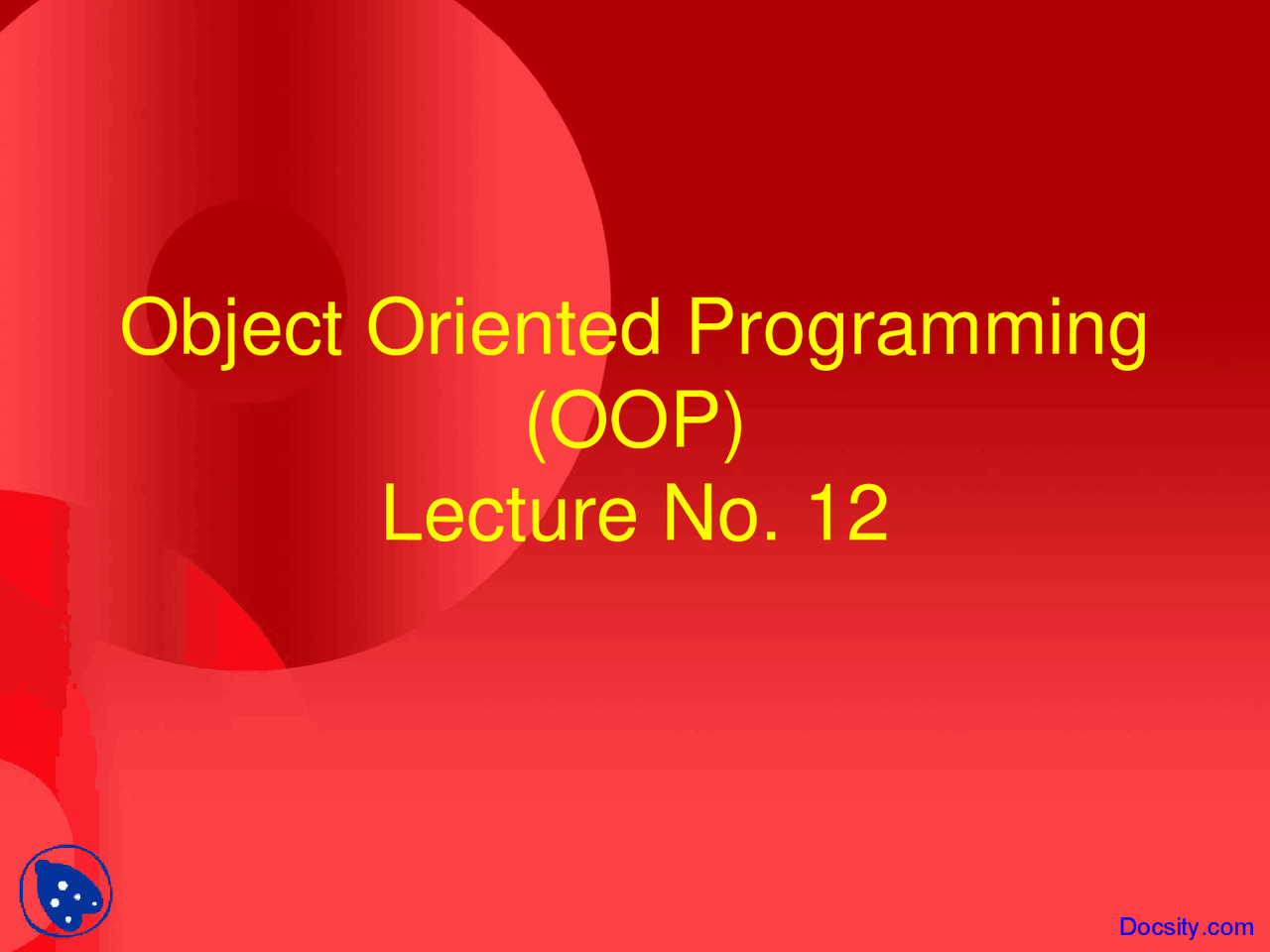 Object Oriented Programming
(OOP)
Lecture No. 12

Docsity.com